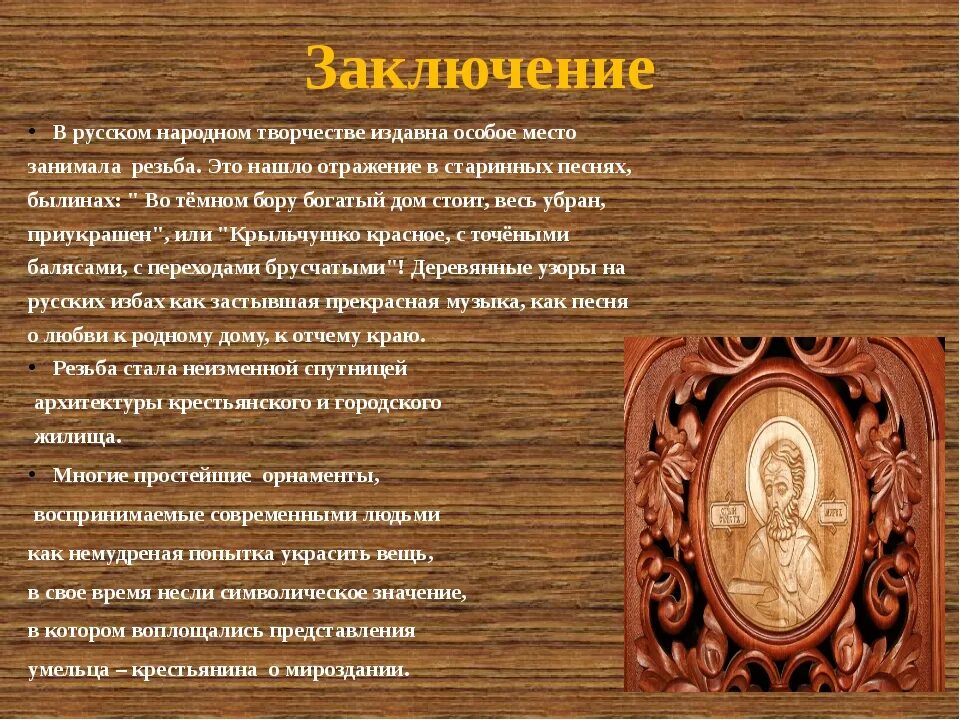 Заключение

• В русском народном творчестве издавна особое место занимала резьба. Это нашло отражение в старинных песнях, былинах: " Во тёмном бору богатый дом стоит, весь убран, приукрашен", или "Крыльчушко красное, с точёными балясами, с переходами брусчатыми"! Деревянные узоры на русских избах как застывшая прекрасная музыка, как песня о любви к родному дому, к отчему краю.

• Резьба стала неизменной спутницей архитектуры крестьянского и городского жилища.

• Многие простейшие орнаменты, воспринимаемые современными людьми как немудреная попытка украсить вещь, в свое время несли символическое значение, в котором воплощались представления умельца – крестьянина о мироздании.